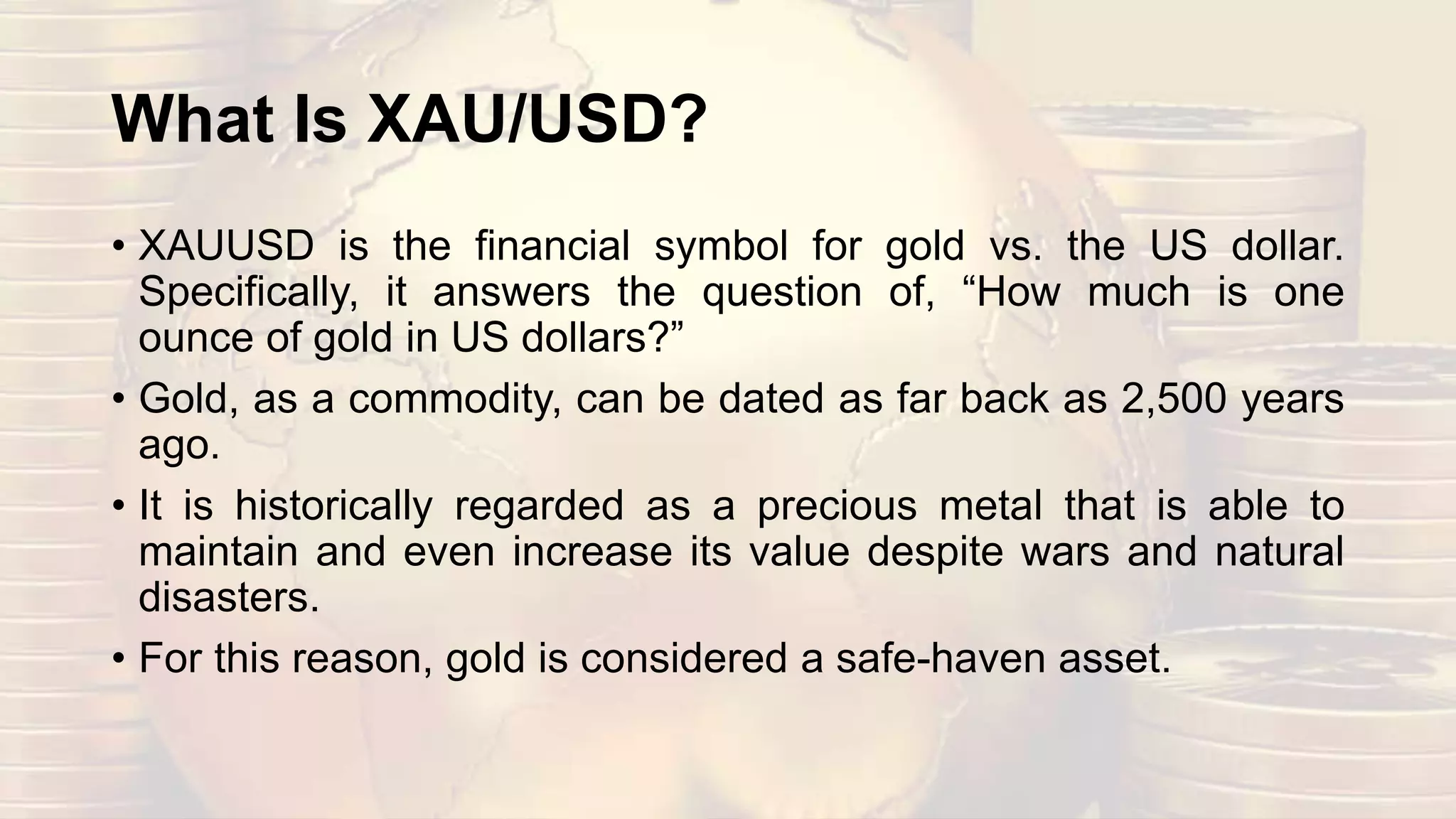 What Is XAU/USD?

• XAUUSD is the financial symbol for gold vs. the US dollar. Specifically, it answers the question of, “How much is one ounce of gold in US dollars?”

• Gold, as a commodity, can be dated as far back as 2,500 years ago.

• It is historically regarded as a precious metal that is able to maintain and even increase its value despite wars and natural disasters.

• For this reason, gold is considered a safe-haven asset.